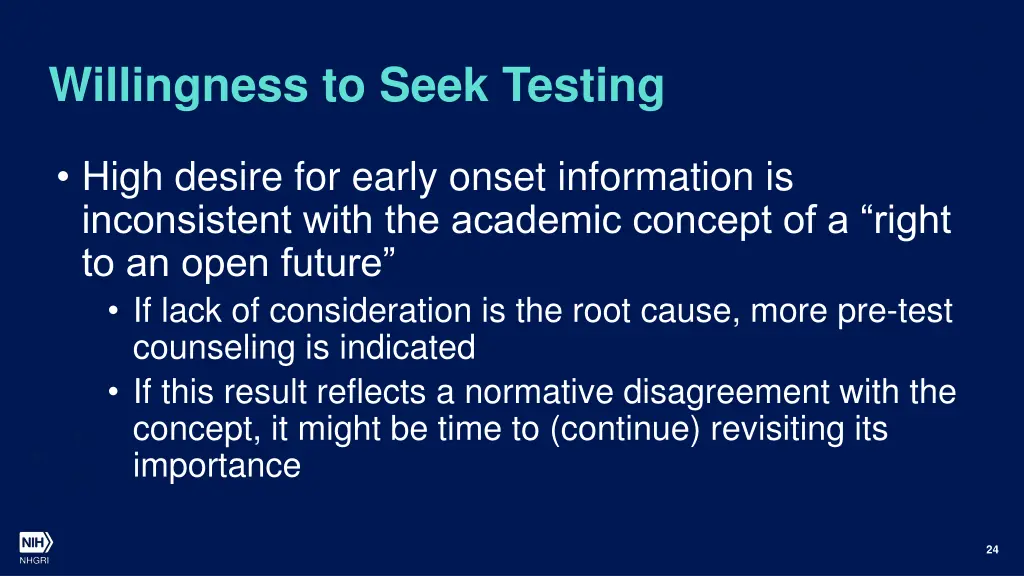 Willingness to Seek Testing

• High desire for early onset information is inconsistent with the academic concept of a “right to an open future”
  • If lack of consideration is the root cause, more pre-test counseling is indicated
  • If this result reflects a normative disagreement with the concept, it might be time to (continue) revisiting its importance

NIH
NHGRI

24